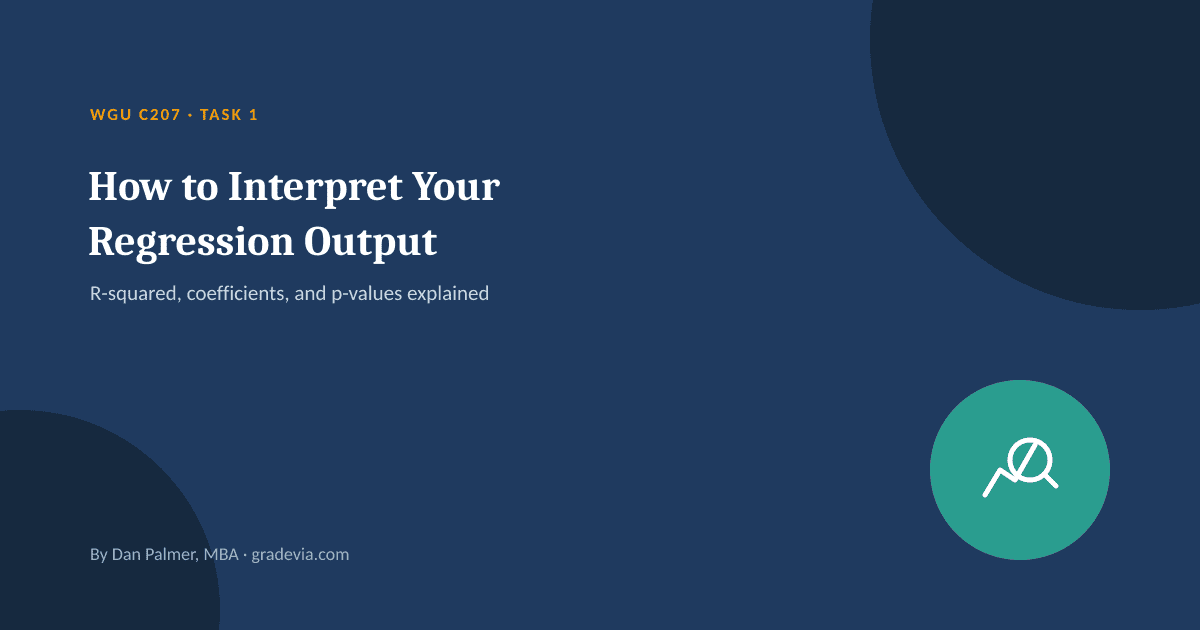 WGU C207 · TASK 1

How to Interpret Your Regression Output

R-squared, coefficients, and p-values explained

By Dan Palmer, MBA · gradevia.com